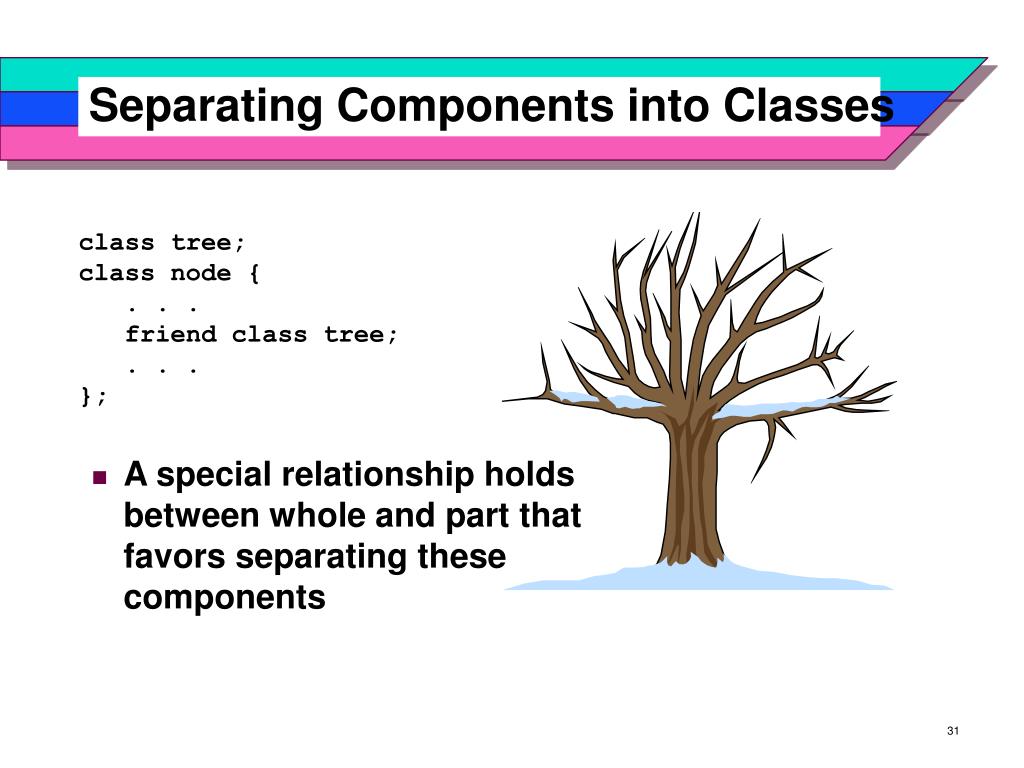 Separating Components into Classes

class tree;
class node {
    . . .
    friend class tree;
    . . .
};

■ A special relationship holds between whole and part that favors separating these components

31